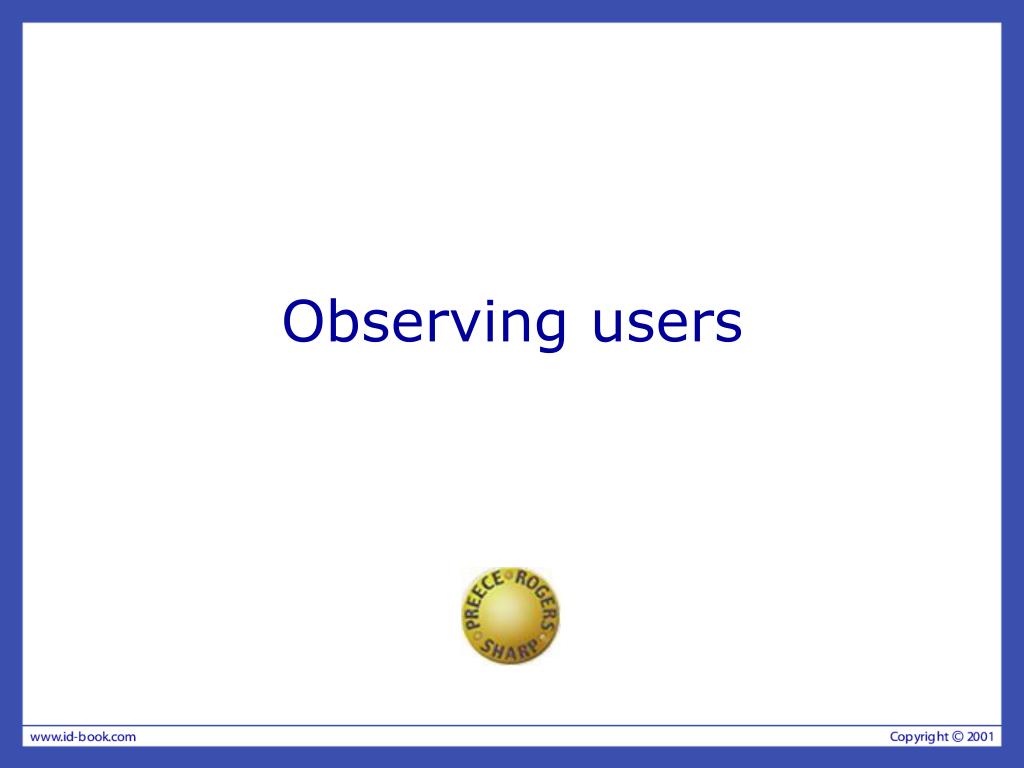 Observing users

PREECE ROGERS SHARP

www.id-book.com

Copyright © 2001